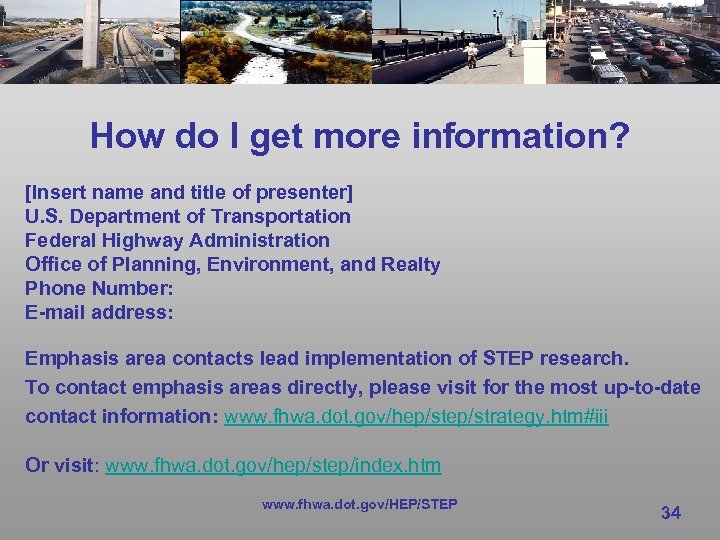 How do I get more information?

[Insert name and title of presenter]
U.S. Department of Transportation
Federal Highway Administration
Office of Planning, Environment, and Realty
Phone Number:
E-mail address:

Emphasis area contacts lead implementation of STEP research. To contact emphasis areas directly, please visit for the most up-to-date contact information: www.fhwa.dot.gov/hep/step/strategy.htm#iii

Or visit: www.fhwa.dot.gov/hep/step/index.htm

www.fhwa.dot.gov/HEP/STEP

34